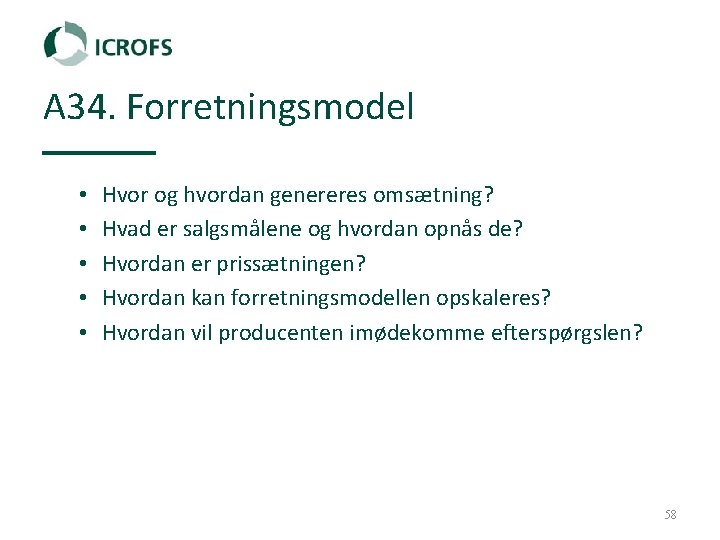 ICROFS

A34. Forretningsmodel

• Hvor og hvordan genereres omsætning?
• Hvad er salgsmålene og hvordan opnås de?
• Hvordan er prissætningen?
• Hvordan kan forretningsmodellen opskaleres?
• Hvordan vil producenten imødekomme efterspørgslen?

58